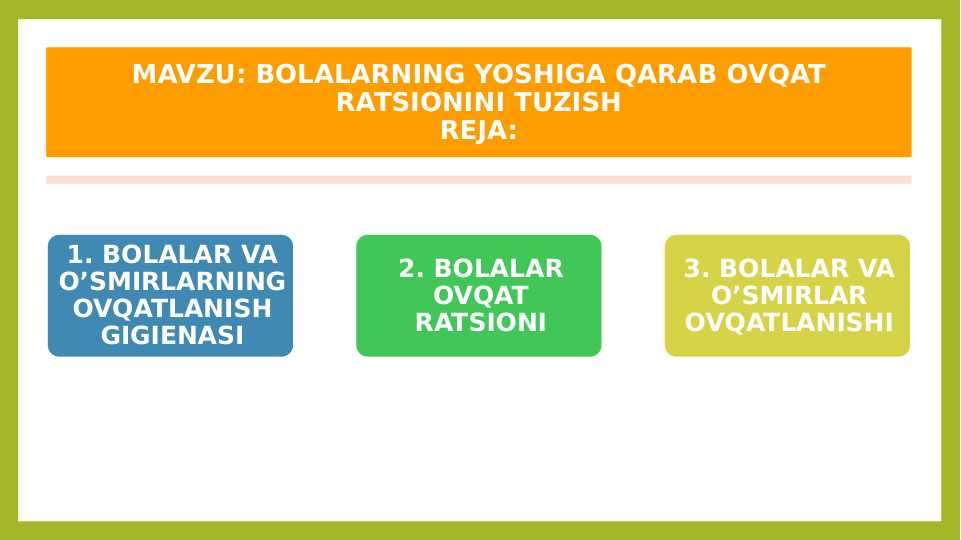 MAVZU: BOLALARNING YOSHIGA QARAB OVQAT RATSIONINI TUZISH
REJA:

1. BOLALAR VA O’SMIRLARNING OVQATLANISH GIGIENASI

2. BOLALAR OVQAT RATSIONI

3. BOLALAR VA O’SMIRLAR OVQATLANISHI